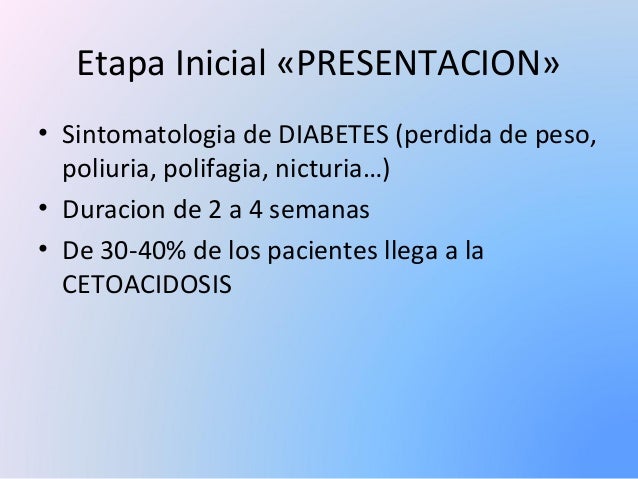 Etapa Inicial «PRESENTACION»

• Sintomatologia de DIABETES (perdida de peso, poliuria, polifagia, nicturia…)
• Duracion de 2 a 4 semanas
• De 30-40% de los pacientes llega a la CETOACIDOSIS